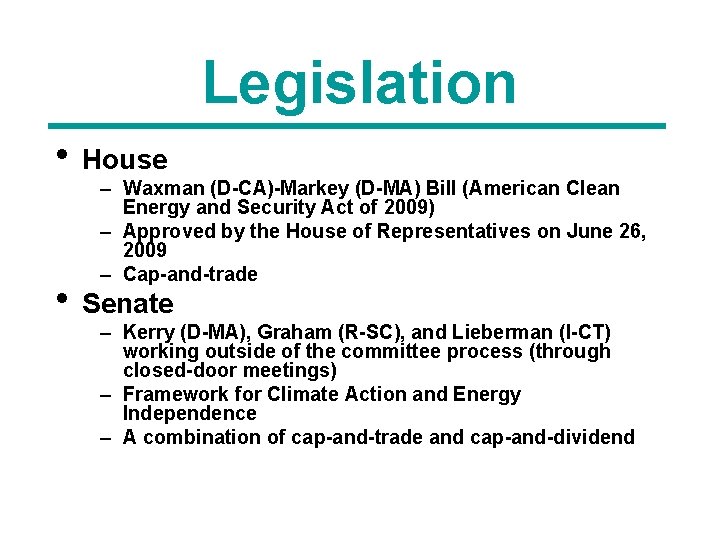 Legislation

• House
– Waxman (D-CA)-Markey (D-MA) Bill (American Clean Energy and Security Act of 2009)
– Approved by the House of Representatives on June 26, 2009
– Cap-and-trade

• Senate
– Kerry (D-MA), Graham (R-SC), and Lieberman (I-CT) working outside of the committee process (through closed-door meetings)
– Framework for Climate Action and Energy Independence
– A combination of cap-and-trade and cap-and-dividend